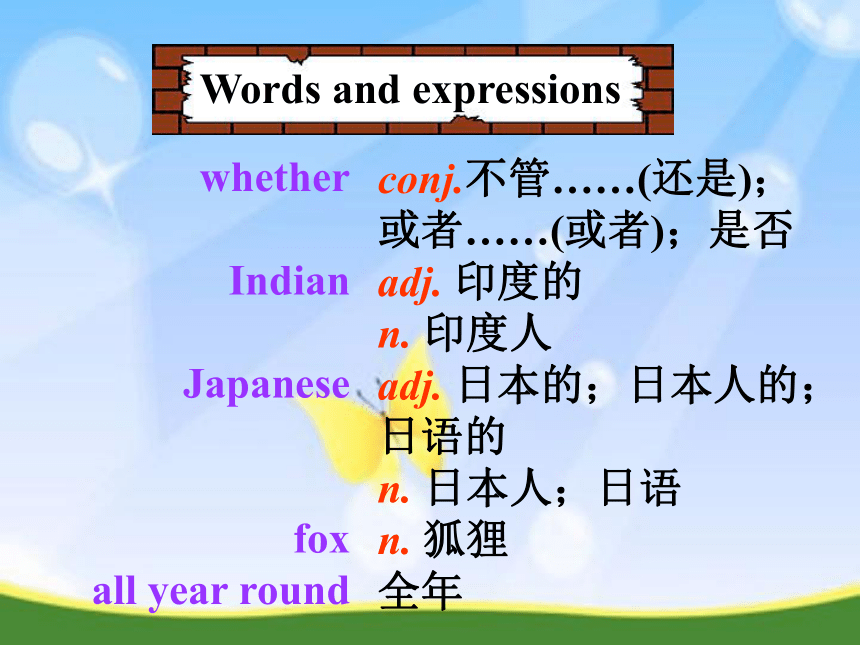 Words and expressions

whether conj.不管……(还是)；或者……(或者)；是否

Indian adj. 印度的
n. 印度人

Japanese adj. 日本的；日本人的；日语的
n. 日本人；日语

fox n. 狐狸

all year round 全年